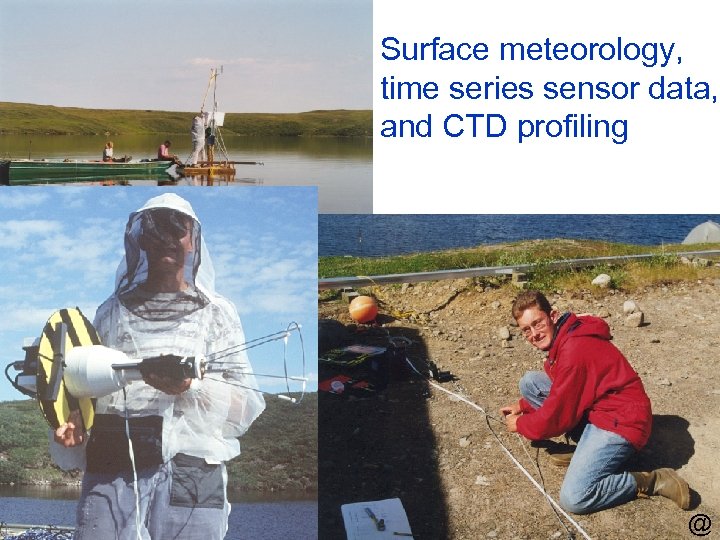 Surface meteorology, time series sensor data, and CTD profiling

@